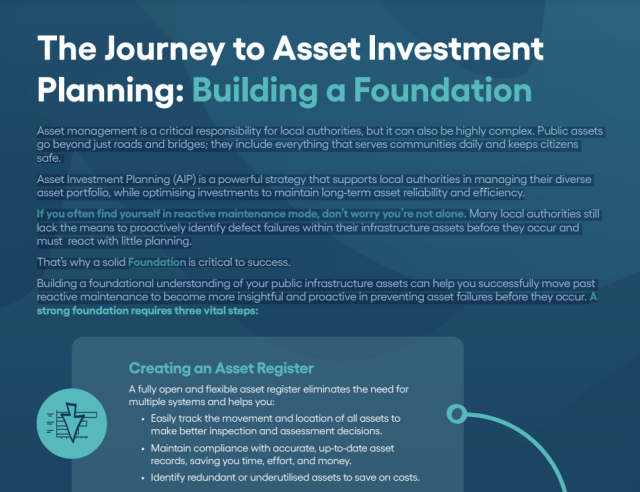 The Journey to Asset Investment Planning: Building a Foundation

Asset management is a critical responsibility for local authorities, but it can also be highly complex. Public assets go beyond just roads and bridges; they include everything that serves communities daily and keeps citizens safe.

Asset Investment Planning (AIP) is a powerful strategy that supports local authorities in managing their diverse asset portfolio, while optimising investments to maintain long-term asset reliability and efficiency.

If you often find yourself in reactive maintenance mode, don't worry you're not alone. Many local authorities still lack the means to proactively identify defect failures within their infrastructure assets before they occur and must react with little planning.

That's why a solid Foundation is critical to success.

Building a foundational understanding of your public infrastructure assets can help you successfully move past reactive maintenance to become more insightful and proactive in preventing asset failures before they occur. A strong foundation requires three vital steps:

Creating an Asset Register

A fully open and flexible asset register eliminates the need for multiple systems and helps you:

• Easily track the movement and location of all assets to make better inspection and assessment decisions.
• Maintain compliance with accurate, up-to-date asset records, saving you time, effort, and money.
• Identify redundant or underutilised assets to save on costs.